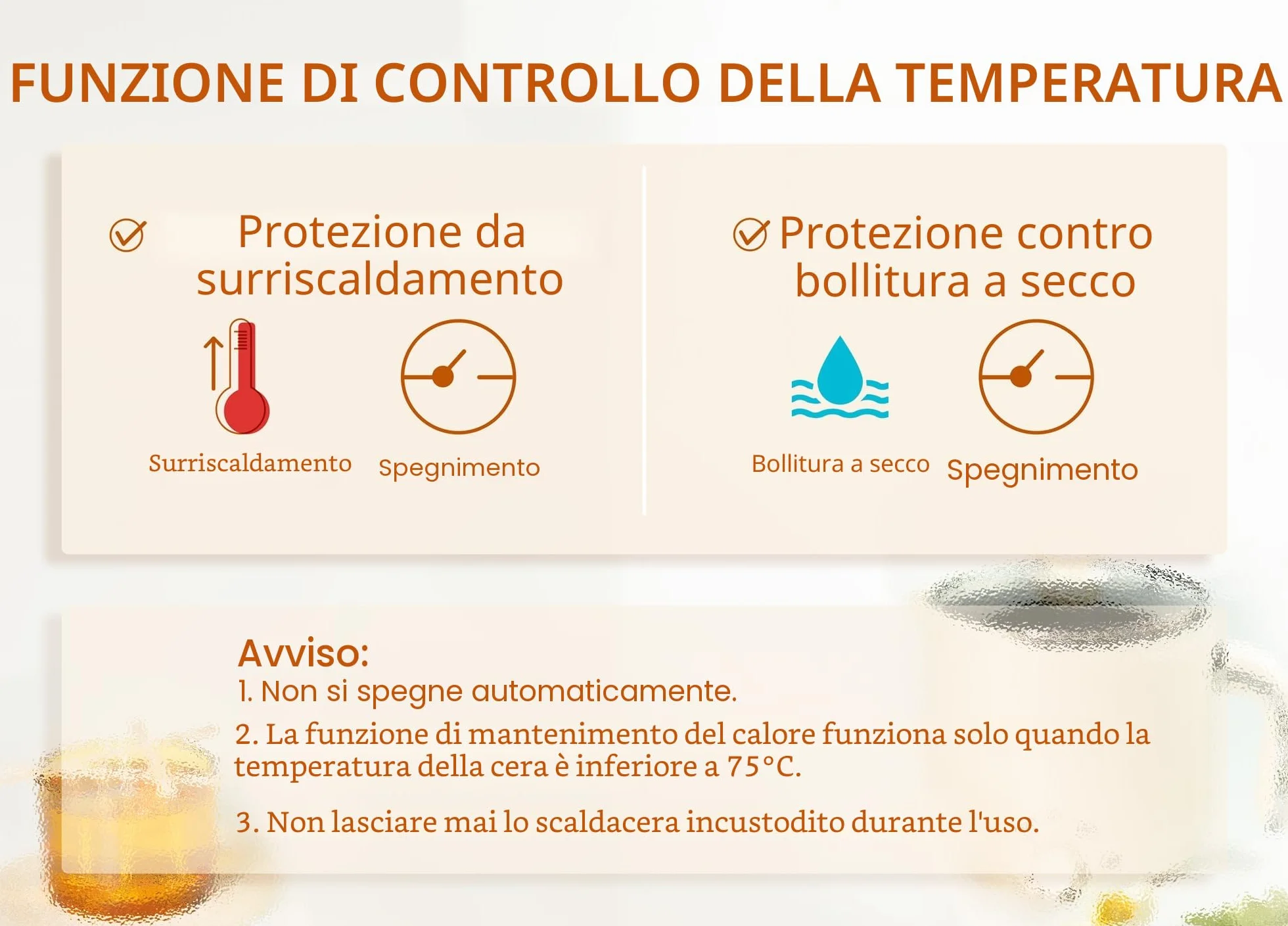 FUNZIONE DI CONTROLLO DELLA TEMPERATURA

Protezione da surriscaldamento

Surriscaldamento

Spegnimento

Protezione contro bollitura a secco

Bollitura a secco

Spegnimento

Avviso:
1. Non si spegne automaticamente.
2. La funzione di mantenimento del calore funziona solo quando la temperatura della cera è inferiore a 75°C.
3. Non lasciare mai lo scaldacera incustodito durante l'uso.